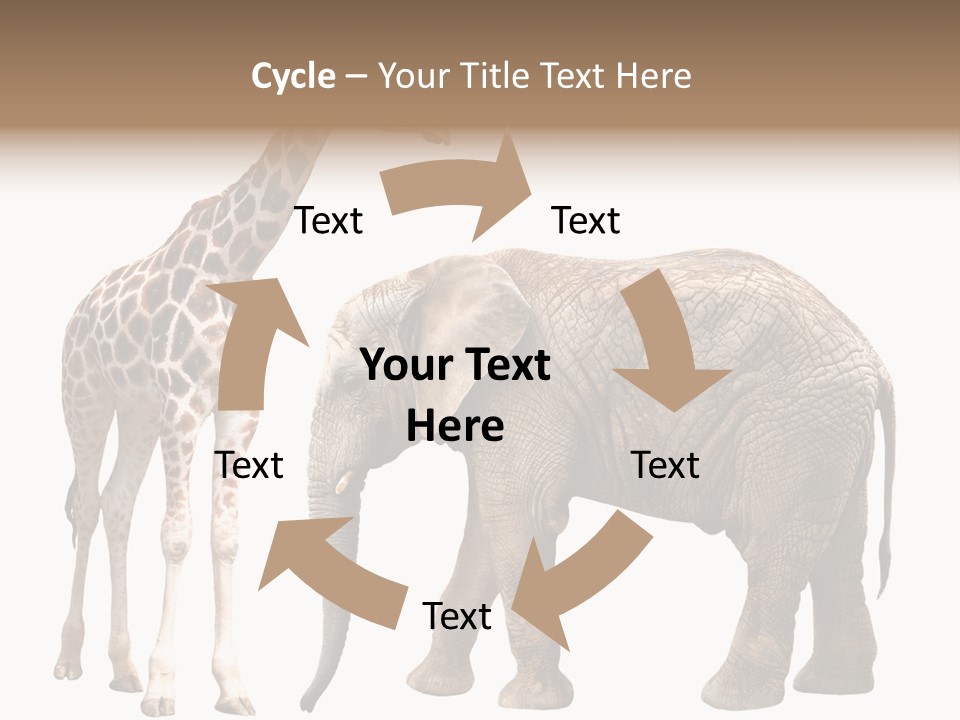 Cycle – Your Title Text Here

Text

Text

Your Text Here

Text

Text

Text